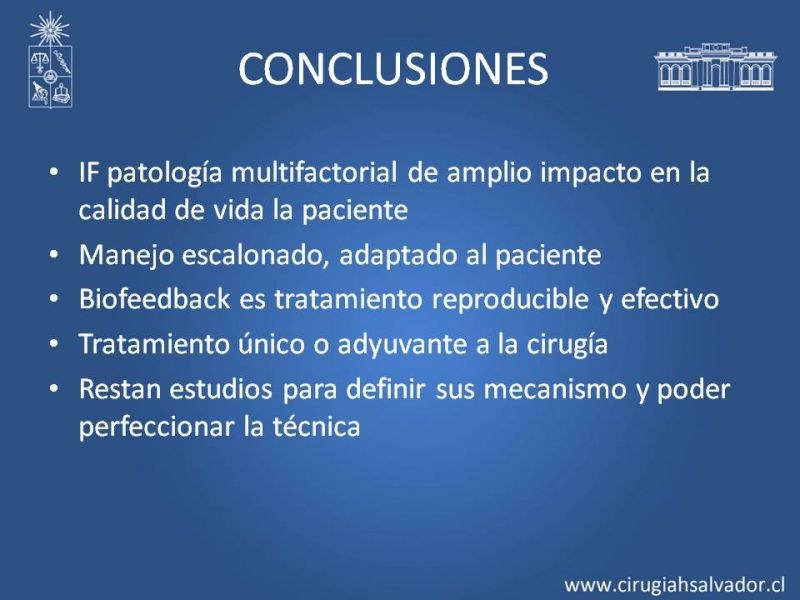 CONCLUSIONES

• IF patología multifactorial de amplio impacto en la calidad de vida la paciente
• Manejo escalonado, adaptado al paciente
• Biofeedback es tratamiento reproducible y efectivo
• Tratamiento único o adyuvante a la cirugía
• Restan estudios para definir sus mecanismo y poder perfeccionar la técnica

www.cirugiahsalvador.cl